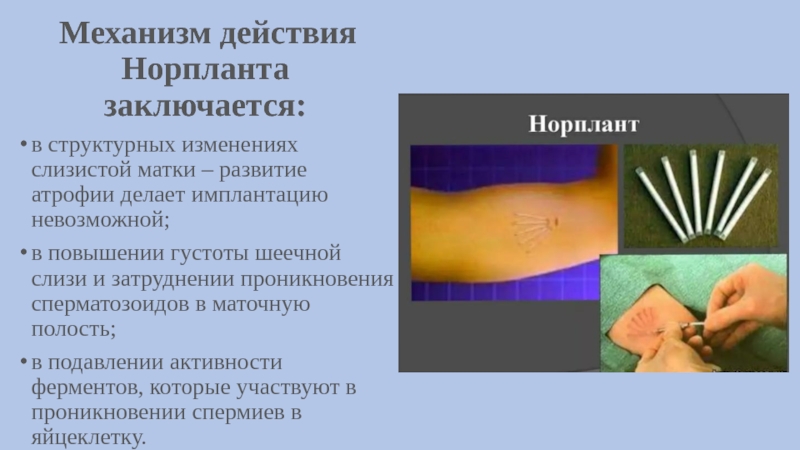 Механизм действия Норпланта заключается:

• в структурных изменениях слизистой матки – развитие атрофии делает имплантацию невозможной;

• в повышении густоты шеечной слизи и затруднении проникновения сперматозоидов в маточную полость;

• в подавлении активности ферментов, которые участвуют в проникновении спермиев в яйцеклетку.

Норплант